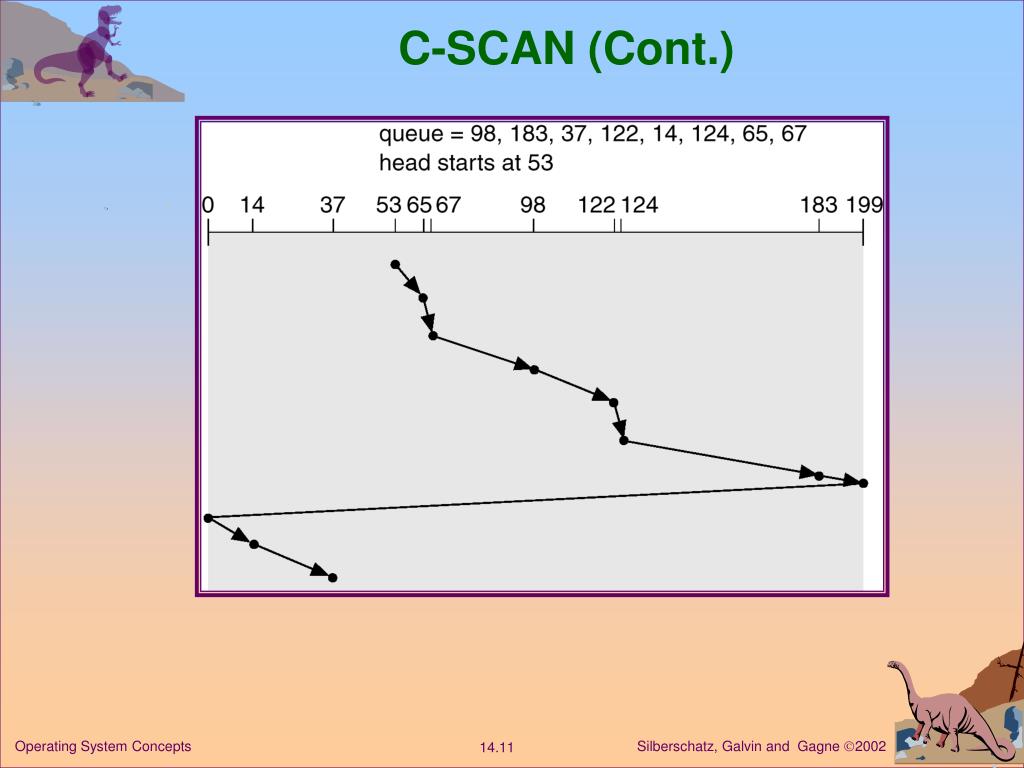 C-SCAN (Cont.)

queue = 98, 183, 37, 122, 14, 124, 65, 67
head starts at 53

0 14 37 53 65 67 98 122 124 183 199

Operating System Concepts

14.11

Silberschatz, Galvin and Gagne ©2002